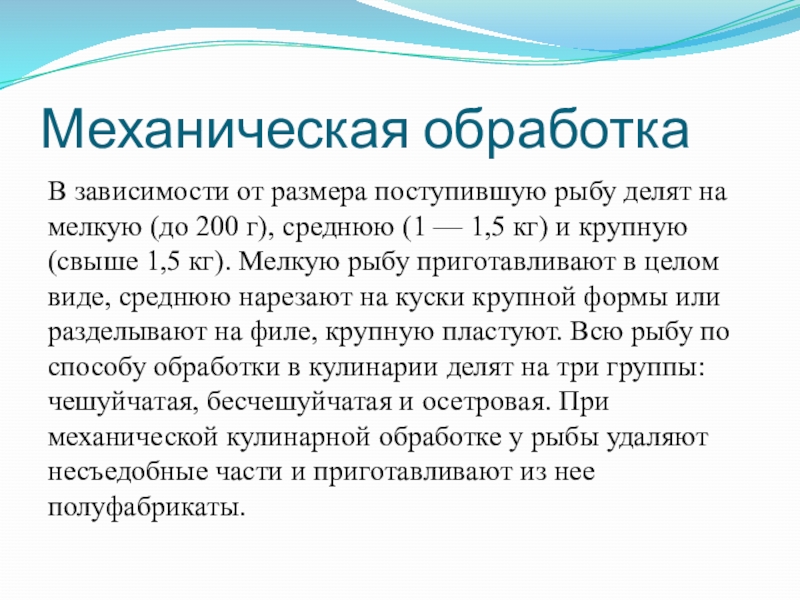 Механическая обработка

В зависимости от размера поступившую рыбу делят на мелкую (до 200 г), среднюю (1 — 1,5 кг) и крупную (свыше 1,5 кг). Мелкую рыбу приготавливают в целом виде, среднюю нарезают на куски крупной формы или разделывают на филе, крупную пластуют. Всю рыбу по способу обработки в кулинарии делят на три группы: чешуйчатая, бесчешуйчатая и осетровая. При механической кулинарной обработке у рыбы удаляют несъедобные части и приготавливают из нее полуфабрикаты.